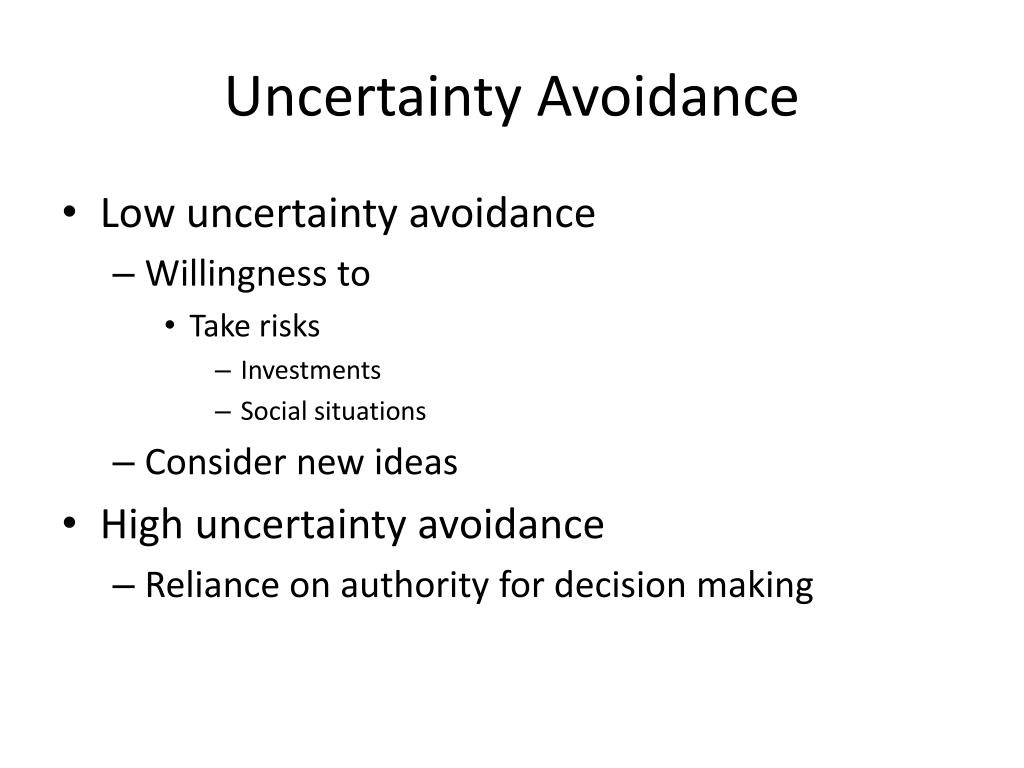 Uncertainty Avoidance

• Low uncertainty avoidance
  – Willingness to
    • Take risks
      – Investments
      – Social situations
  – Consider new ideas
• High uncertainty avoidance
  – Reliance on authority for decision making